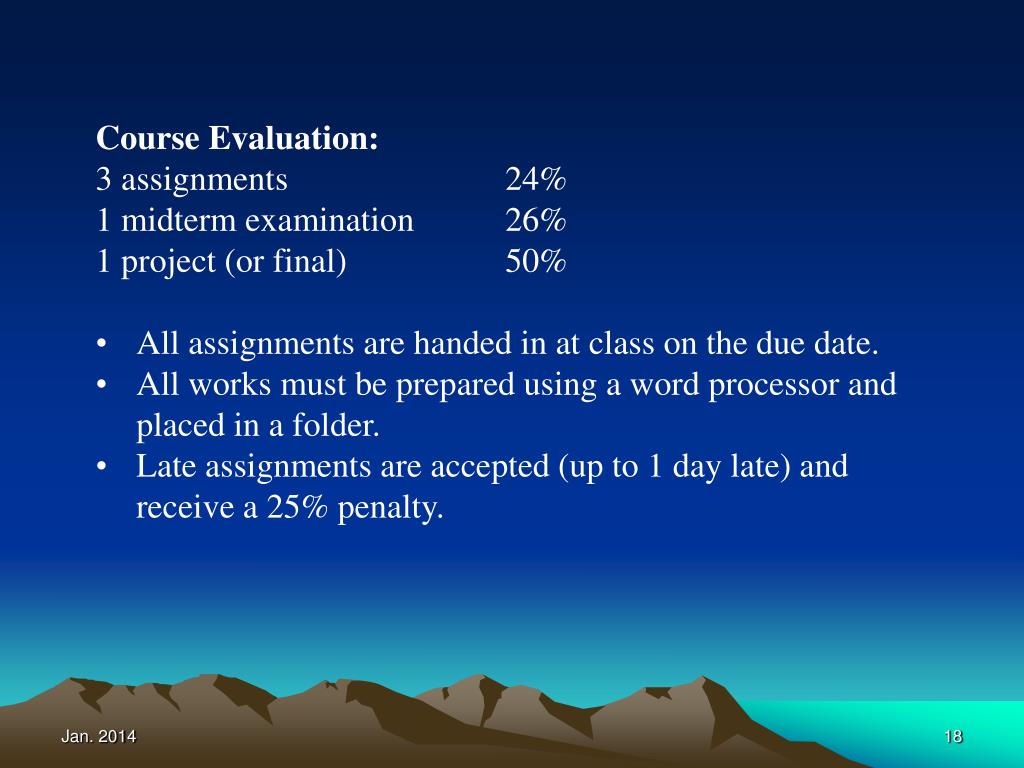 Course Evaluation:
3 assignments 24%
1 midterm examination 26%
1 project (or final) 50%

• All assignments are handed in at class on the due date.
• All works must be prepared using a word processor and placed in a folder.
• Late assignments are accepted (up to 1 day late) and receive a 25% penalty.

Jan. 2014

18